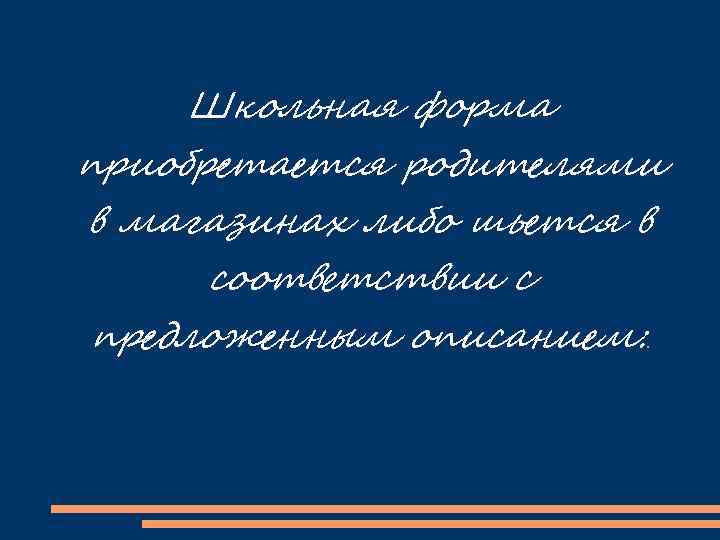 Школьная форма приобретается родителями в магазинах либо шьется в соответствии с предложенным описанием: